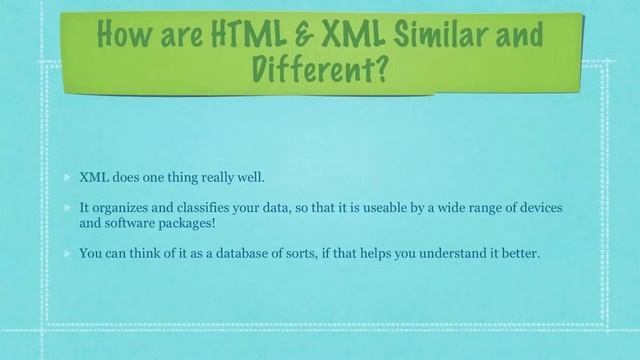 How are HTML & XML Similar and Different?

XML does one thing really well.

It organizes and classifies your data, so that it is useable by a wide range of devices and software packages!

You can think of it as a database of sorts, if that helps you understand it better.